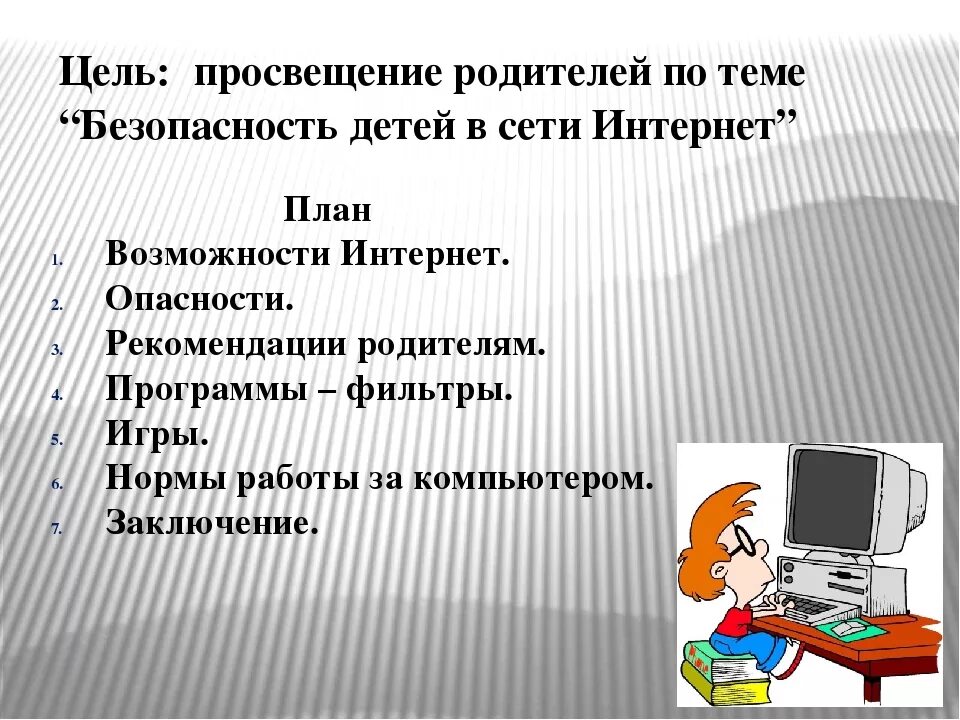 Цель: просвещение родителей по теме “Безопасность детей в сети Интернет”

План

1. Возможности Интернет.
2. Опасности.
3. Рекомендации родителям.
4. Программы – фильтры.
5. Игры.
6. Нормы работы за компьютером.
7. Заключение.